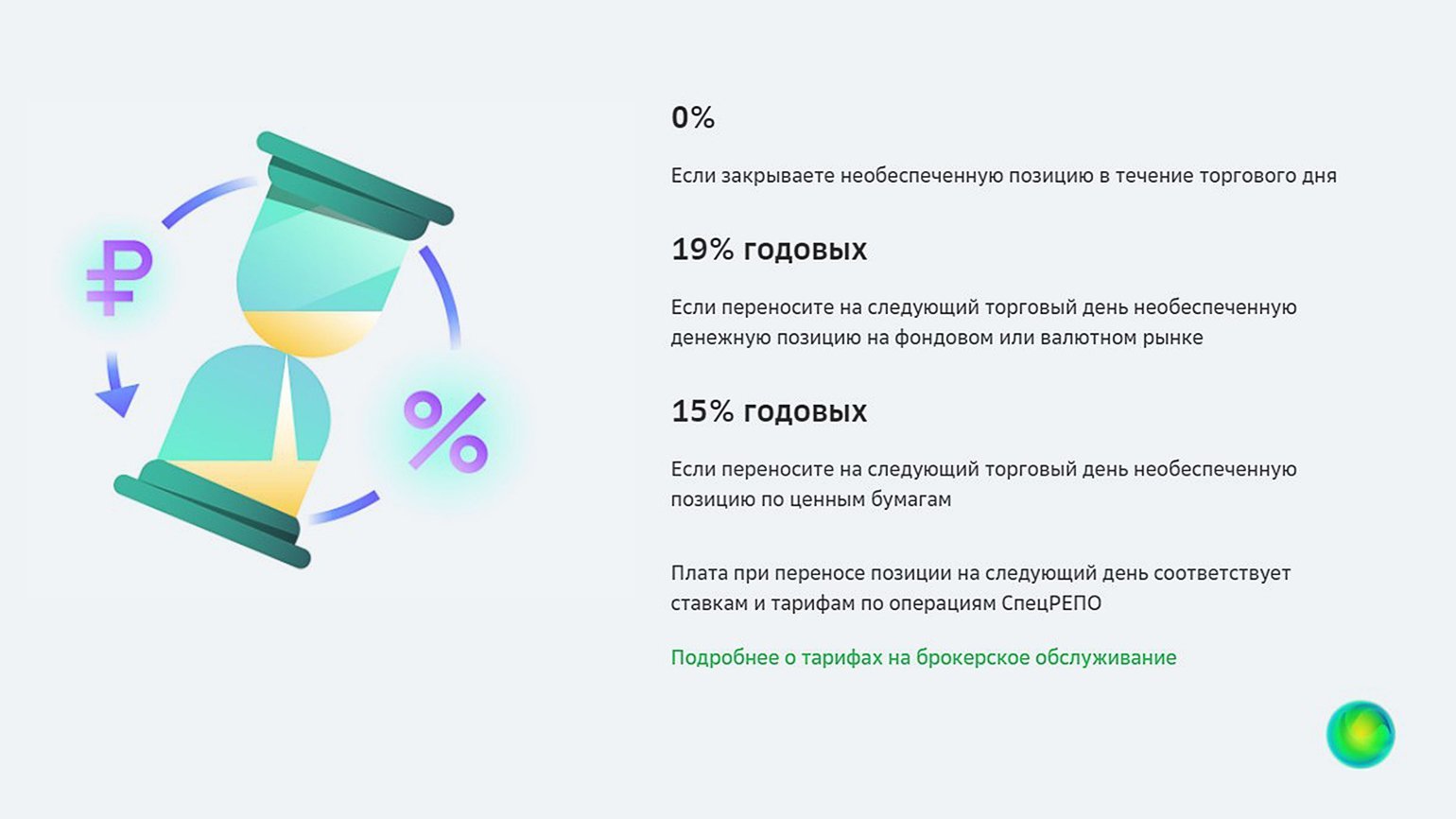 ₽

%

0%

Если закрываете необеспеченную позицию в течение торгового дня

19% годовых

Если переносите на следующий торговый день необеспеченную денежную позицию на фондовом или валютном рынке

15% годовых

Если переносите на следующий торговый день необеспеченную позицию по ценным бумагам

Плата при переносе позиции на следующий день соответствует ставкам и тарифам по операциям СпецРЕПО

Подробнее о тарифах на брокерское обслуживание